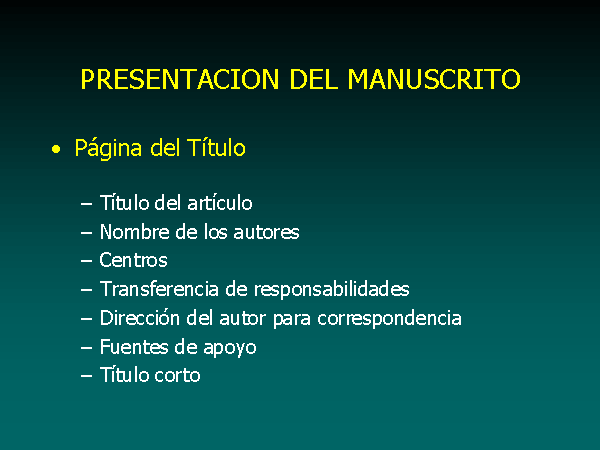 PRESENTACION DEL MANUSCRITO

• Página del Título

– Título del artículo
– Nombre de los autores
– Centros
– Transferencia de responsabilidades
– Dirección del autor para correspondencia
– Fuentes de apoyo
– Título corto